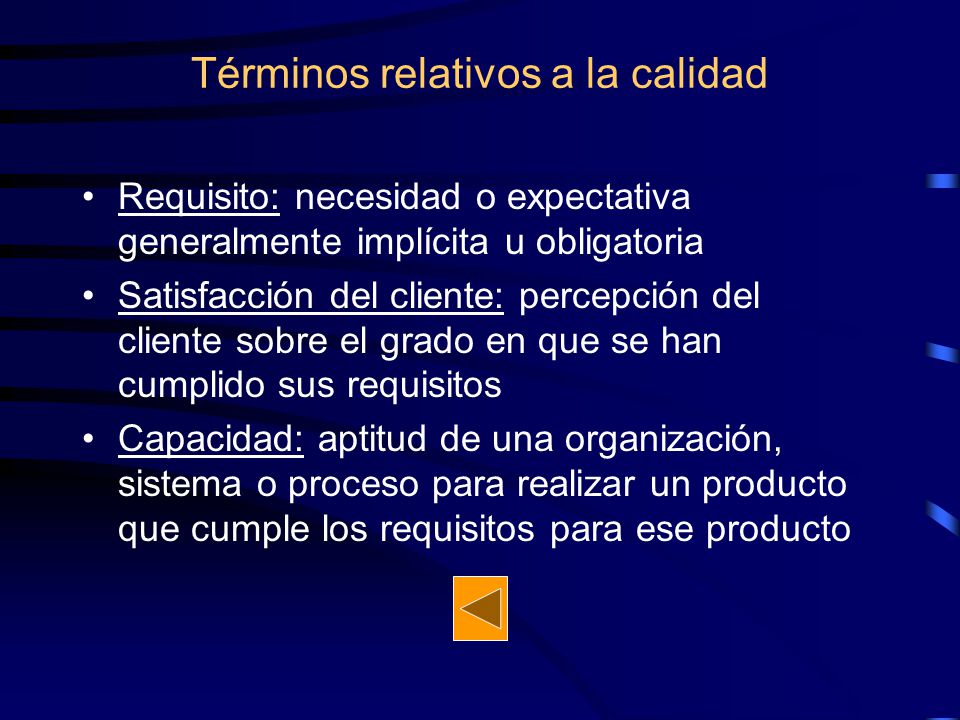 Términos relativos a la calidad

• Requisito: necesidad o expectativa generalmente implícita u obligatoria

• Satisfacción del cliente: percepción del cliente sobre el grado en que se han cumplido sus requisitos

• Capacidad: aptitud de una organización, sistema o proceso para realizar un producto que cumple los requisitos para ese producto